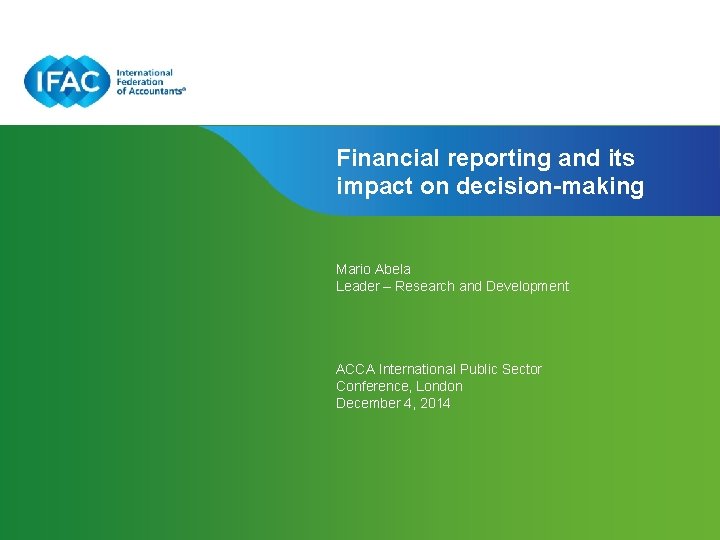 IFAC International Federation of Accountants®

Financial reporting and its impact on decision-making

Mario Abela
Leader – Research and Development

ACCA International Public Sector Conference, London
December 4, 2014